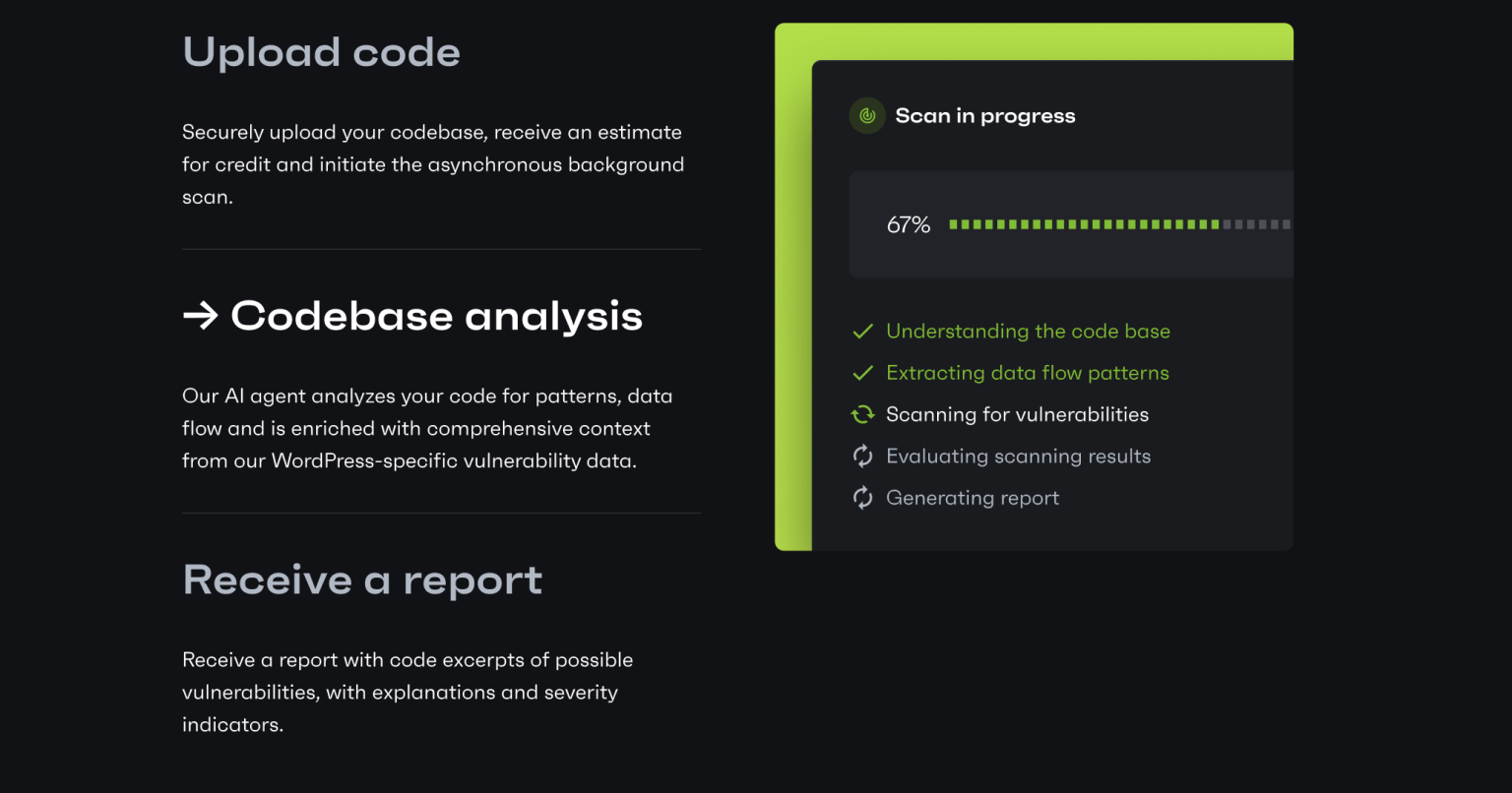 Upload code

Securely upload your codebase, receive an estimate for credit and initiate the asynchronous background scan.

→ Codebase analysis

Our AI agent analyzes your code for patterns, data flow and is enriched with comprehensive context from our WordPress-specific vulnerability data.

Receive a report

Receive a report with code excerpts of possible vulnerabilities, with explanations and severity indicators.

Scan in progress

67%

Understanding the code base
Extracting data flow patterns
Scanning for vulnerabilities
Evaluating scanning results
Generating report